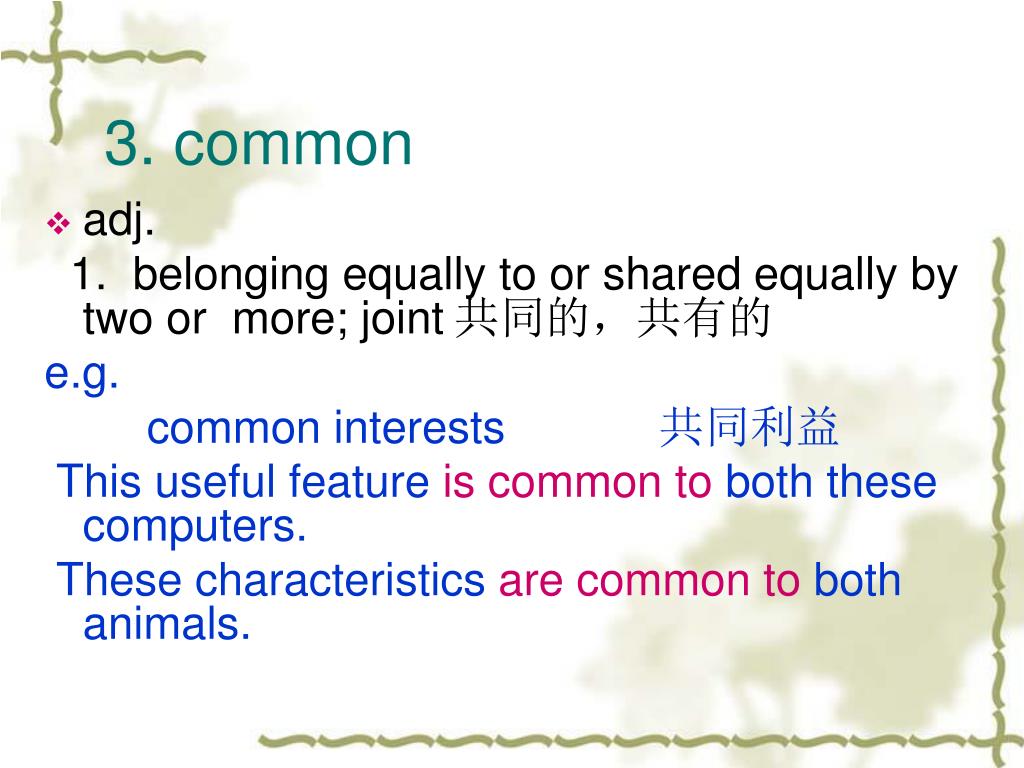 3. common

adj.

1. belonging equally to or shared equally by two or more; joint 共同的，共有的

e.g.

common interests 共同利益

This useful feature is common to both these computers.

These characteristics are common to both animals.